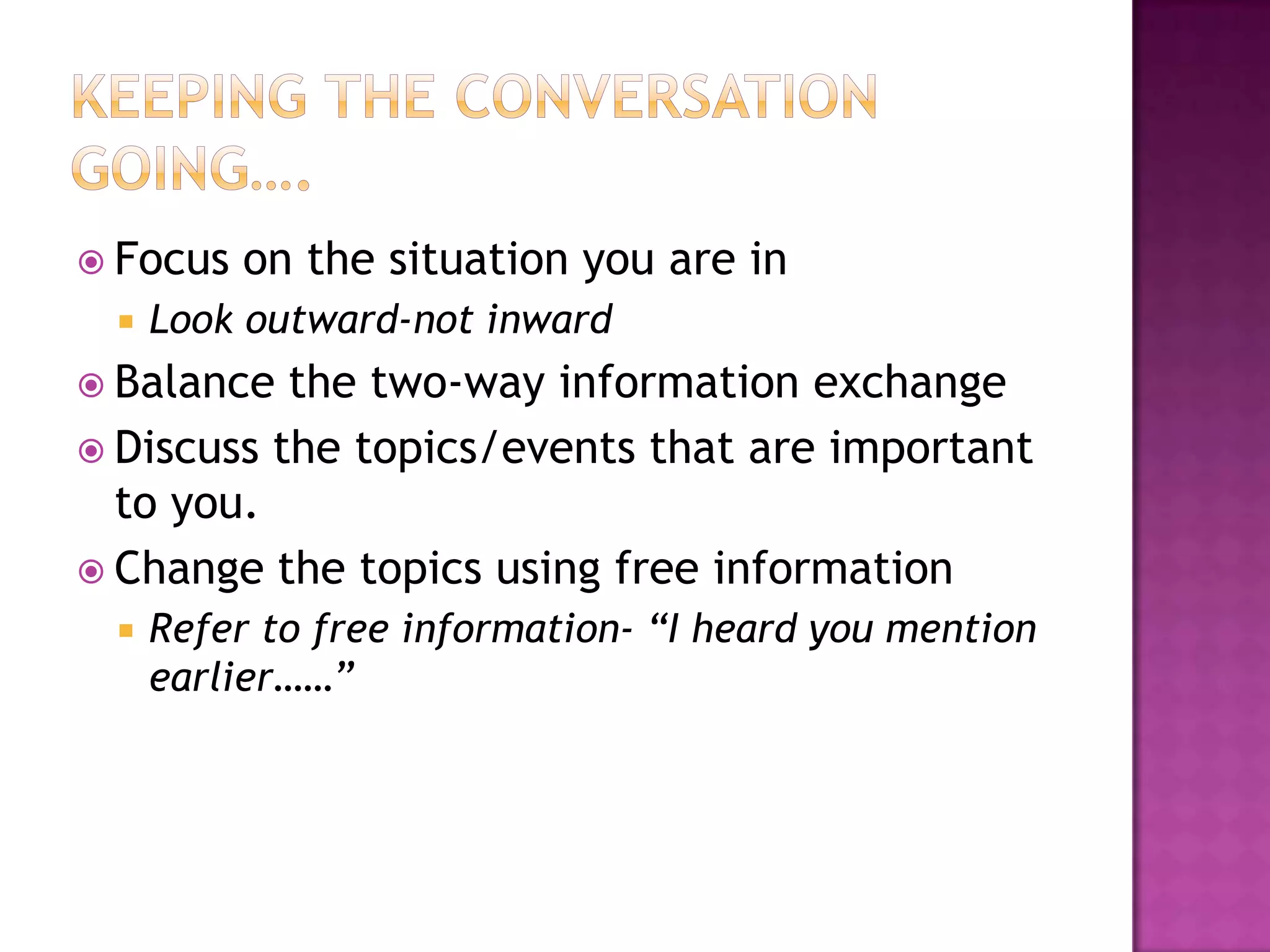 KEEPING THE CONVERSATION GOING….

Focus on the situation you are in

Look outward-not inward

Balance the two-way information exchange

Discuss the topics/events that are important to you.

Change the topics using free information

Refer to free information- “I heard you mention earlier……”